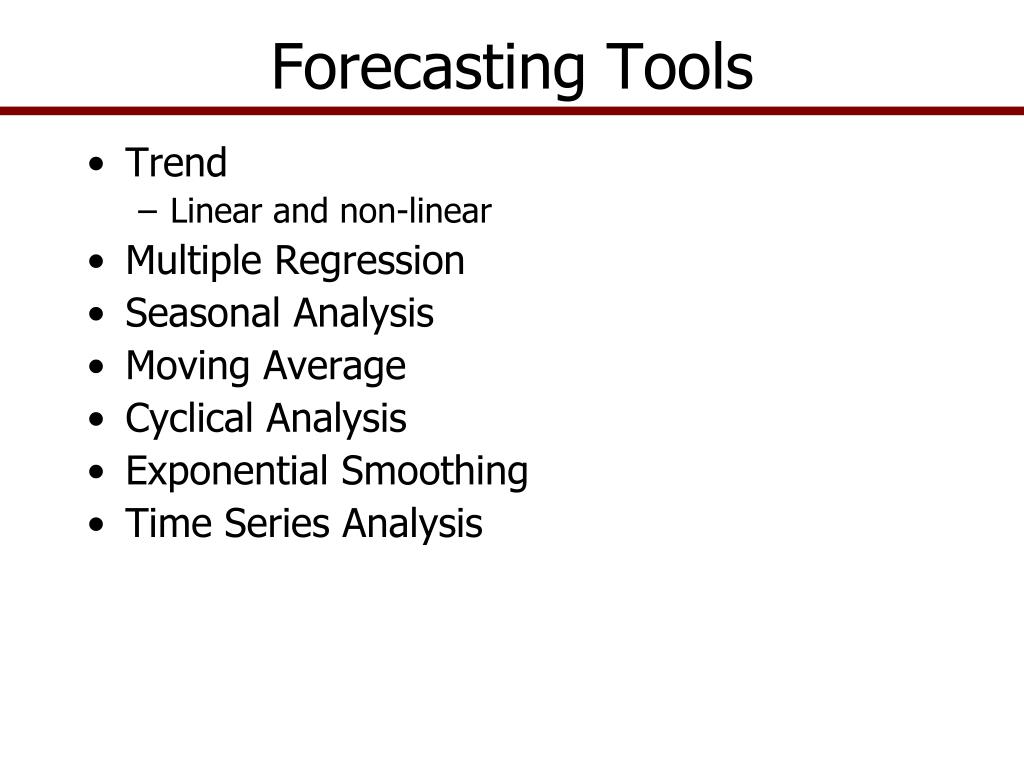 Forecasting Tools

• Trend
  – Linear and non-linear
• Multiple Regression
• Seasonal Analysis
• Moving Average
• Cyclical Analysis
• Exponential Smoothing
• Time Series Analysis